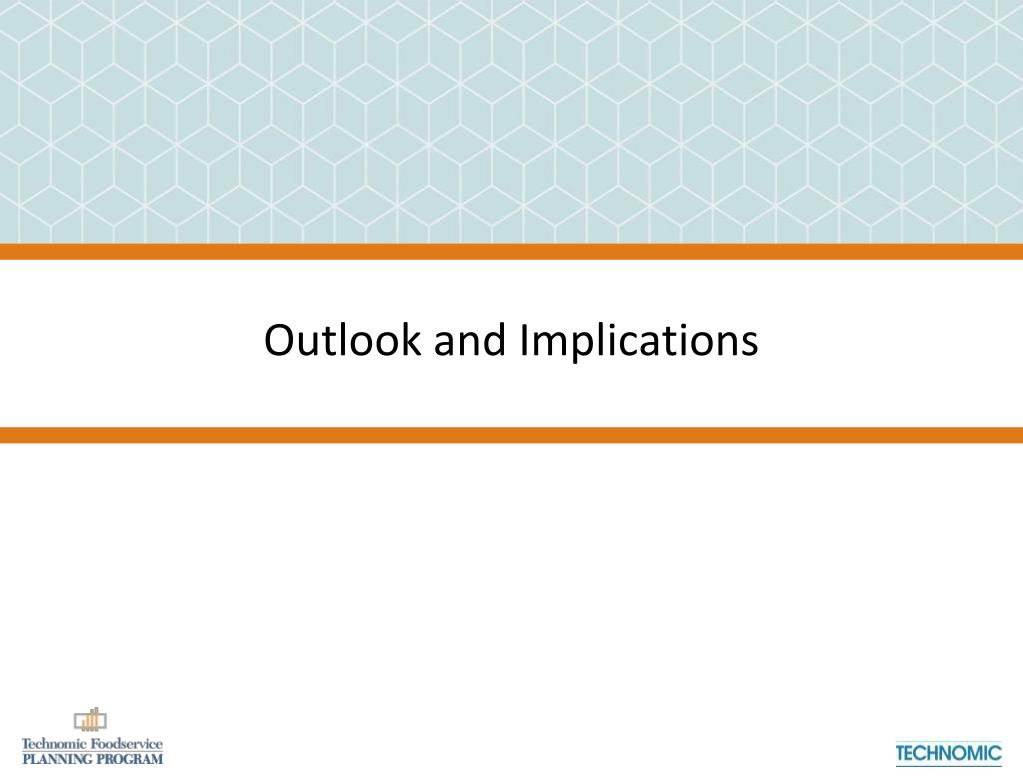 Outlook and Implications

Technomic Foodservice
PLANNING PROGRAM

TECHNOMIC